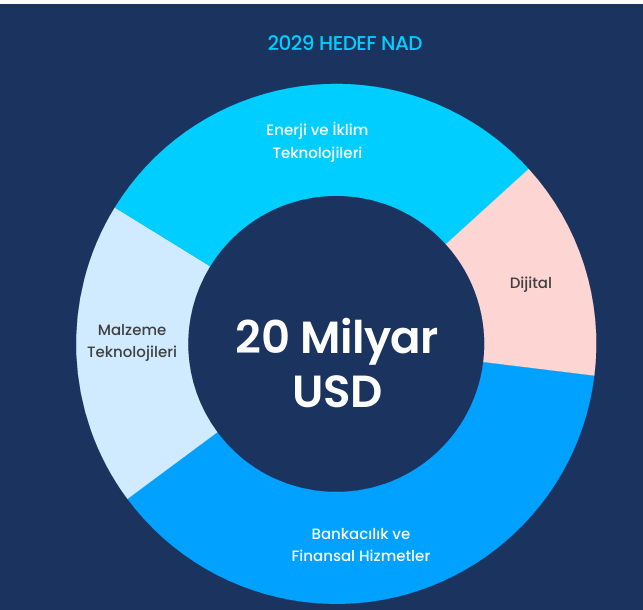 2029 HEDEF NAD

Enerji ve İklim Teknolojileri

Dijital

Malzeme Teknolojileri

20 Milyar USD

Bankacılık ve Finansal Hizmetler